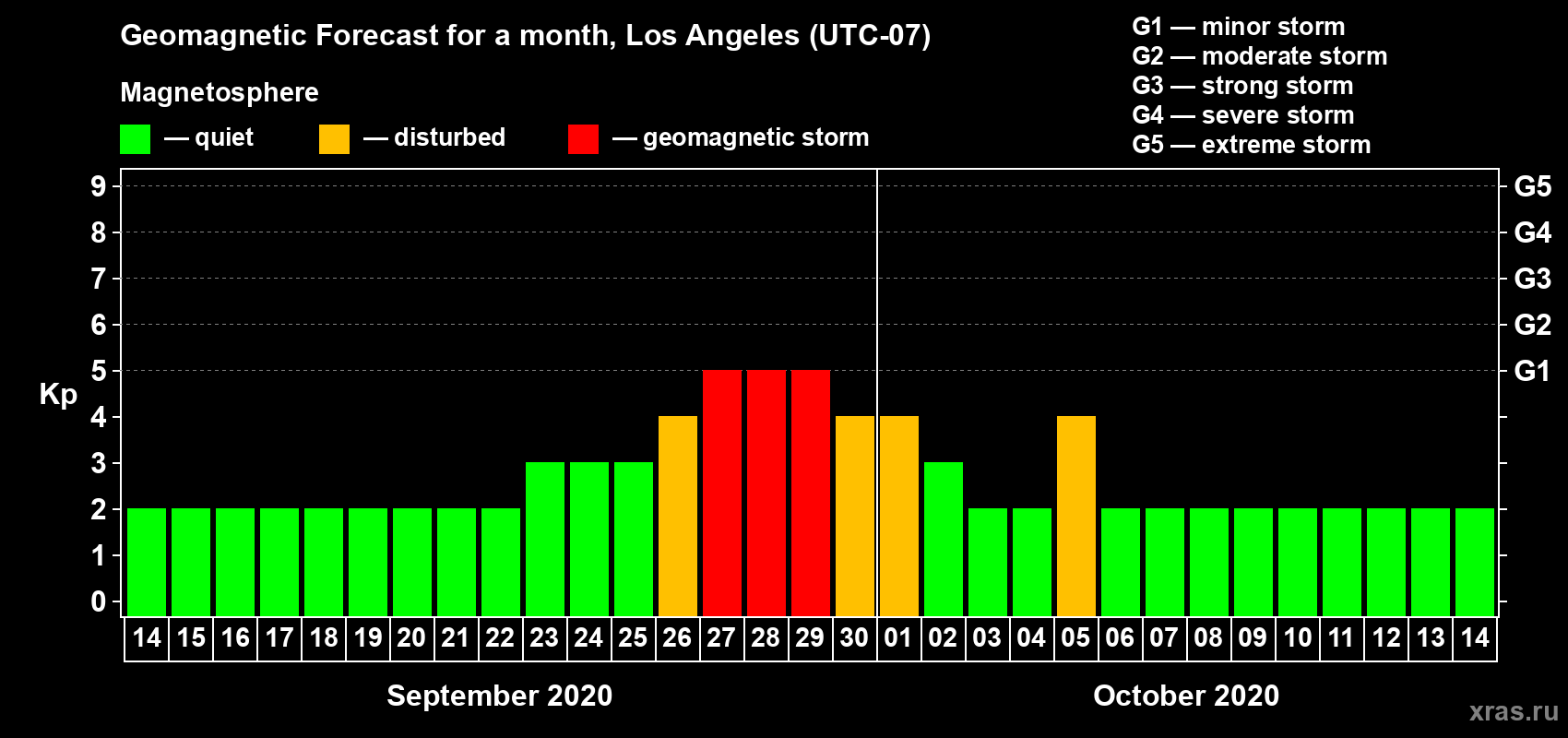 Geomagnetic Forecast for a month, Los Angeles (UTC-07)

Magnetosphere

— quiet — disturbed — geomagnetic storm

G1 — minor storm
G2 — moderate storm
G3 — strong storm
G4 — severe storm
G5 — extreme storm

Kp

9
8
7
6
5
4
3
2
1
0

G5
G4
G3
G2
G1

14 15 16 17 18 19 20 21 22 23 24 25 26 27 28 29 30 01 02 03 04 05 06 07 08 09 10 11 12 13 14

September 2020

October 2020

xras.ru